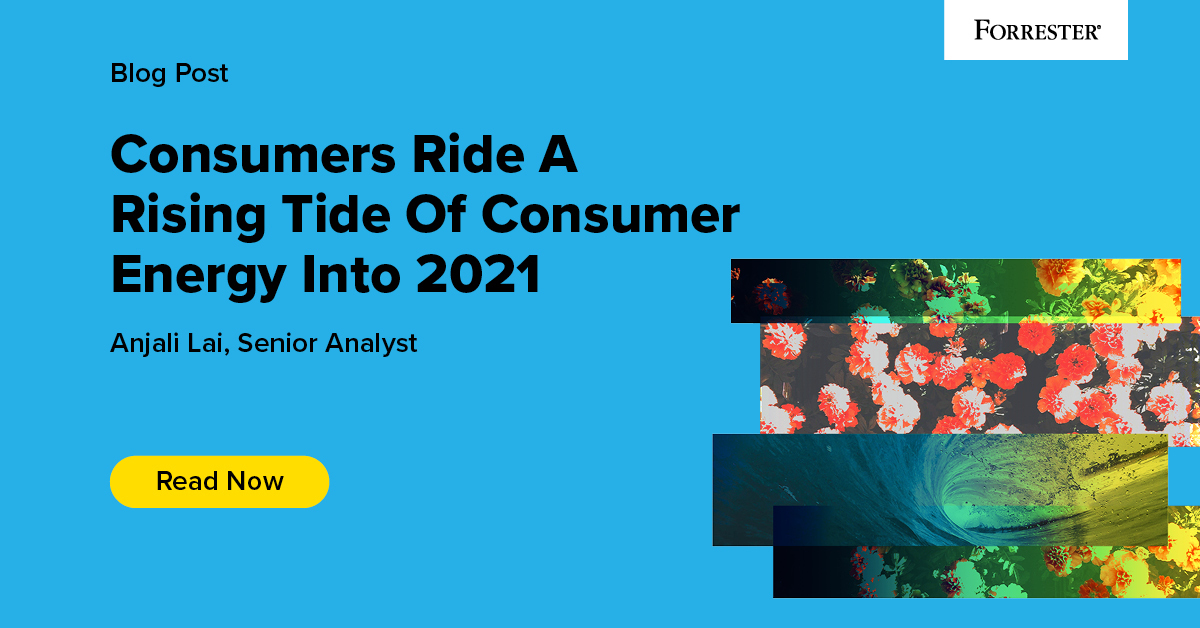 FORRESTER®

Blog Post

Consumers Ride A Rising Tide Of Consumer Energy Into 2021

Anjali Lai, Senior Analyst

Read Now